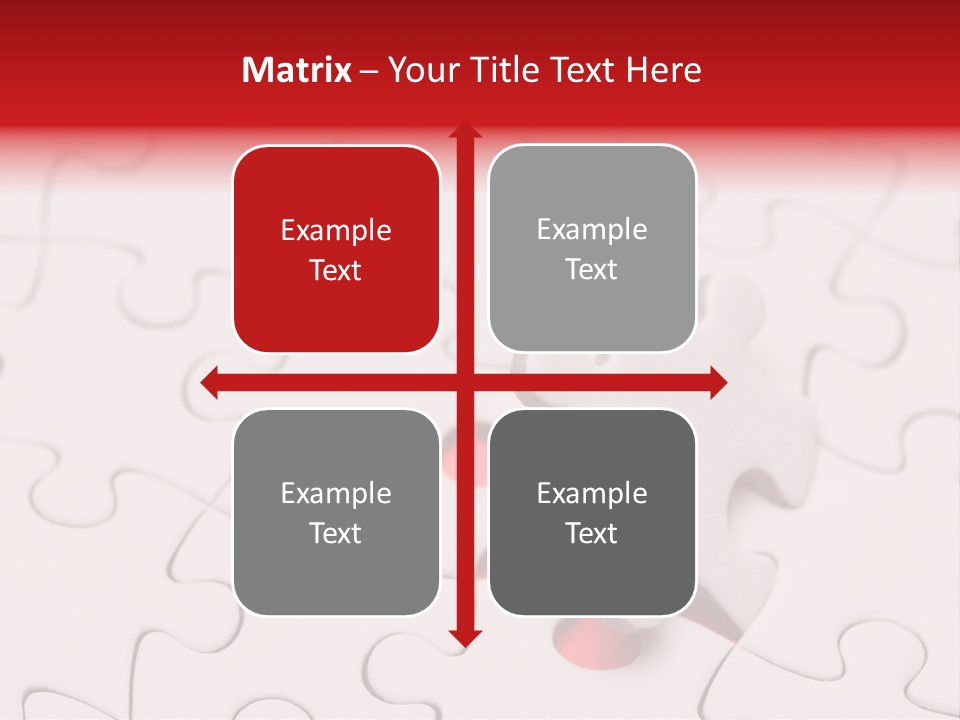 Matrix – Your Title Text Here

Example Text

Example Text

Example Text

Example Text